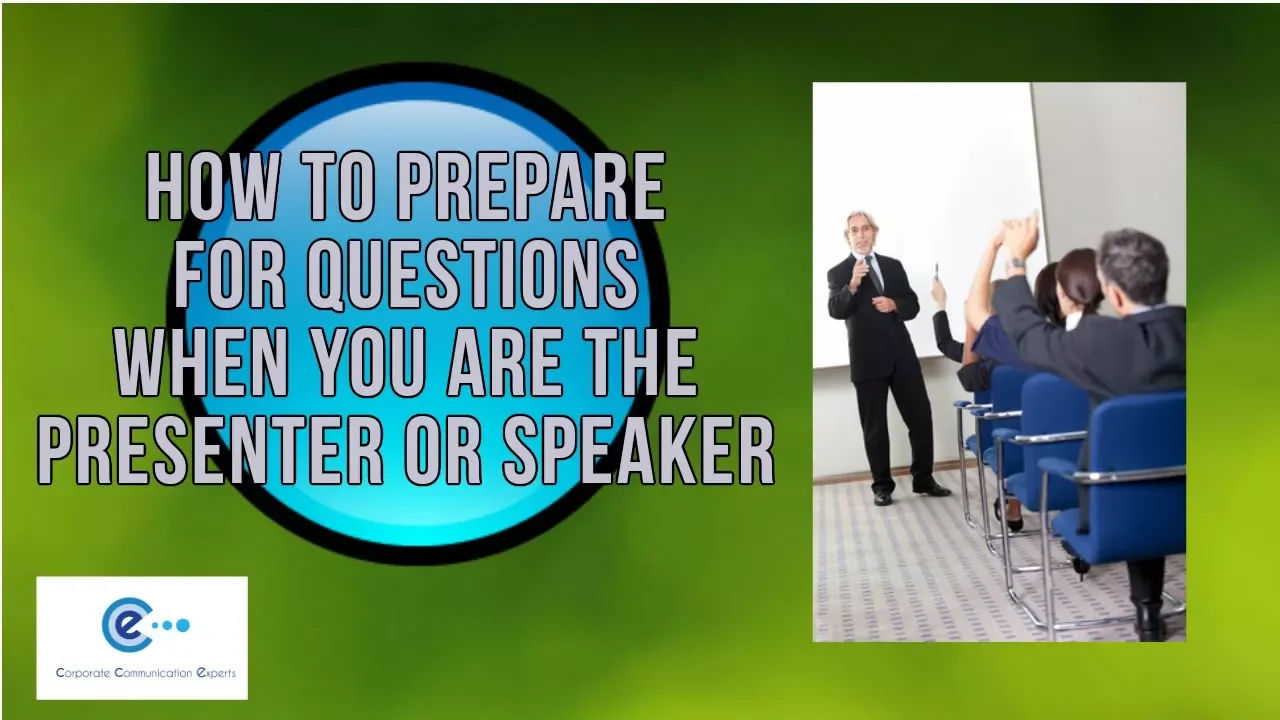 HOW TO PREPARE FOR QUESTIONS WHEN YOU ARE THE PRESENTER OR SPEAKER

Corporate Communication Experts